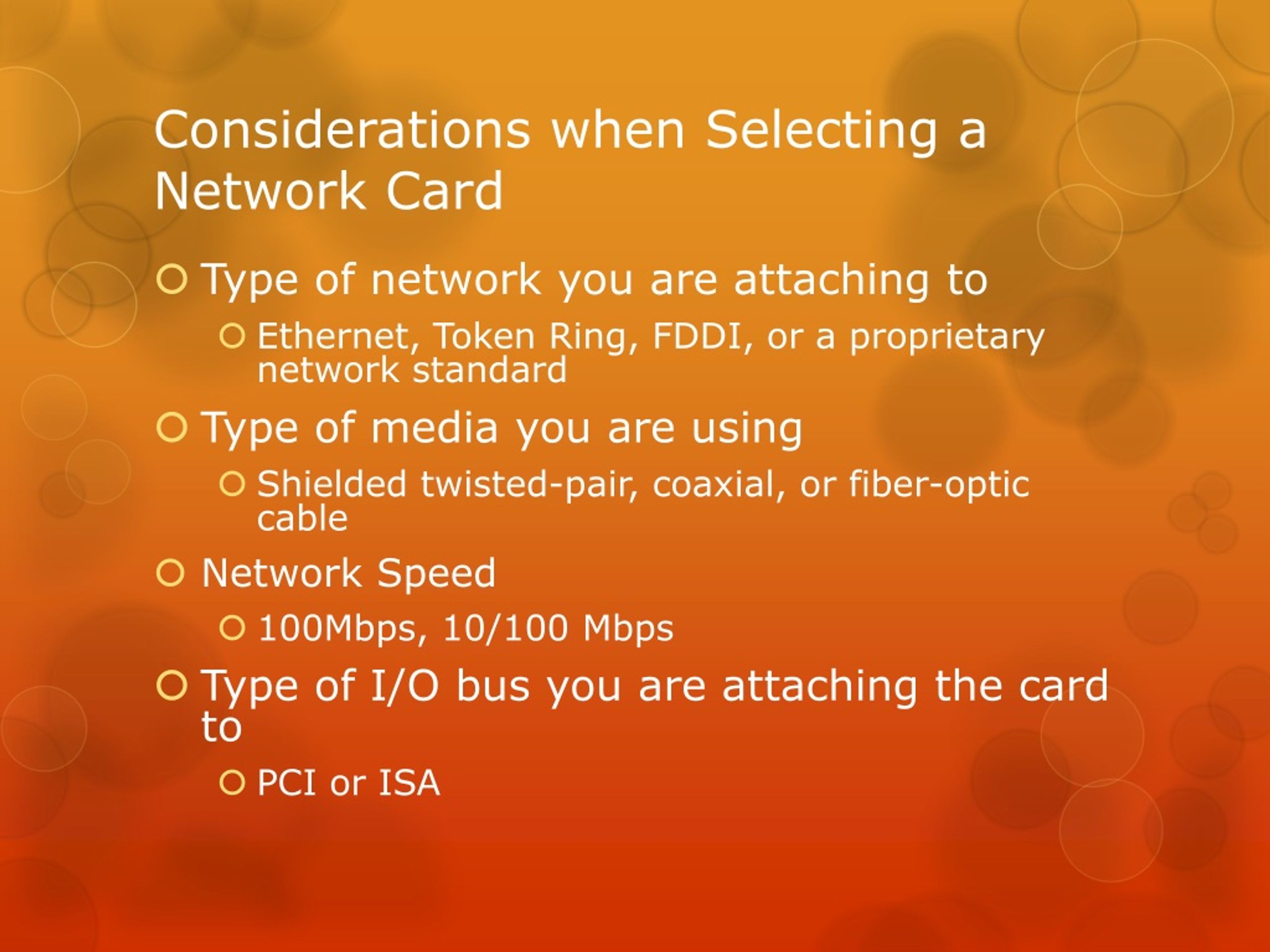 Considerations when Selecting a Network Card

Type of network you are attaching to

Ethernet, Token Ring, FDDI, or a proprietary network standard

Type of media you are using

Shielded twisted-pair, coaxial, or fiber-optic cable

Network Speed

100Mbps, 10/100 Mbps

Type of I/O bus you are attaching the card to

PCI or ISA